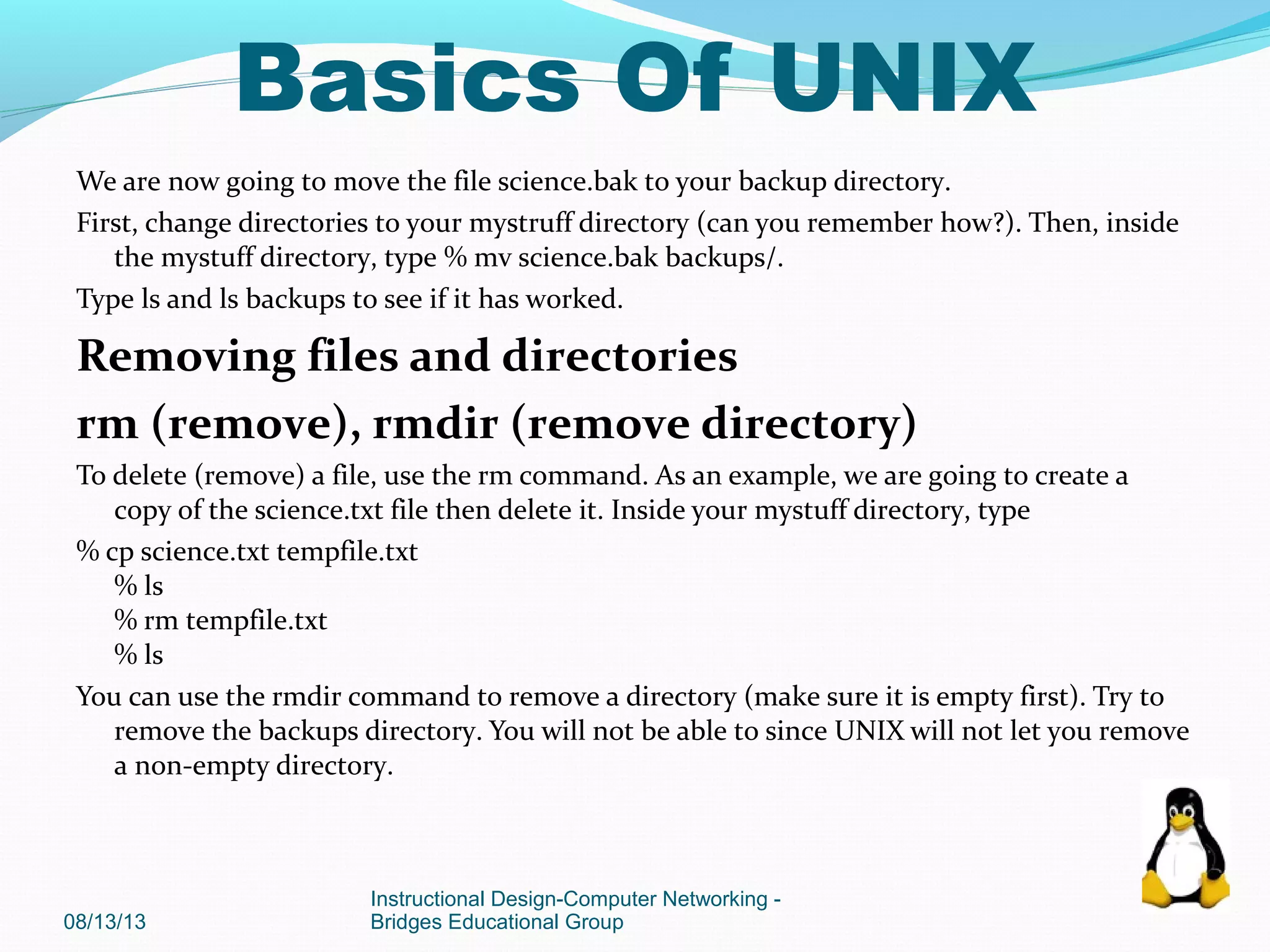 Basics Of UNIX

We are now going to move the file science.bak to your backup directory.

First, change directories to your mystruff directory (can you remember how?). Then, inside the mystuff directory, type % mv science.bak backups/.

Type ls and ls backups to see if it has worked.

Removing files and directories

rm (remove), rmdir (remove directory)

To delete (remove) a file, use the rm command. As an example, we are going to create a copy of the science.txt file then delete it. Inside your mystuff directory, type

% cp science.txt tempfile.txt
% ls
% rm tempfile.txt
% ls

You can use the rmdir command to remove a directory (make sure it is empty first). Try to remove the backups directory. You will not be able to since UNIX will not let you remove a non-empty directory.

08/13/13

Instructional Design-Computer Networking - Bridges Educational Group